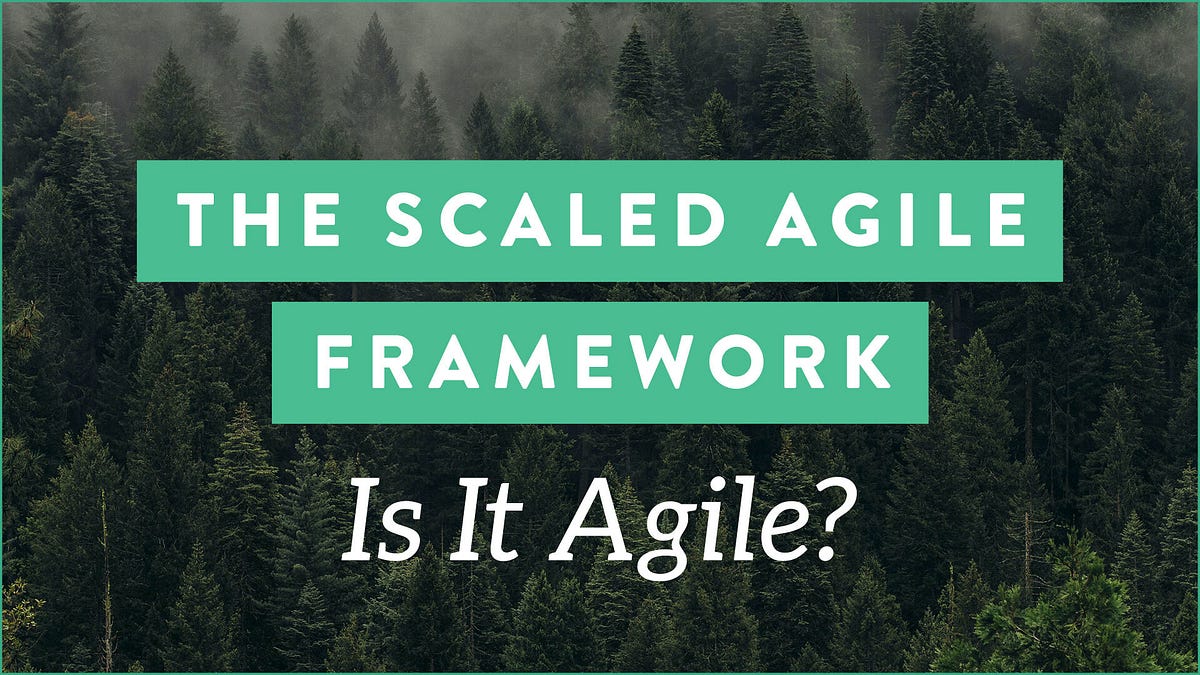 THE SCALED AGILE FRAMEWORK

Is It Agile?